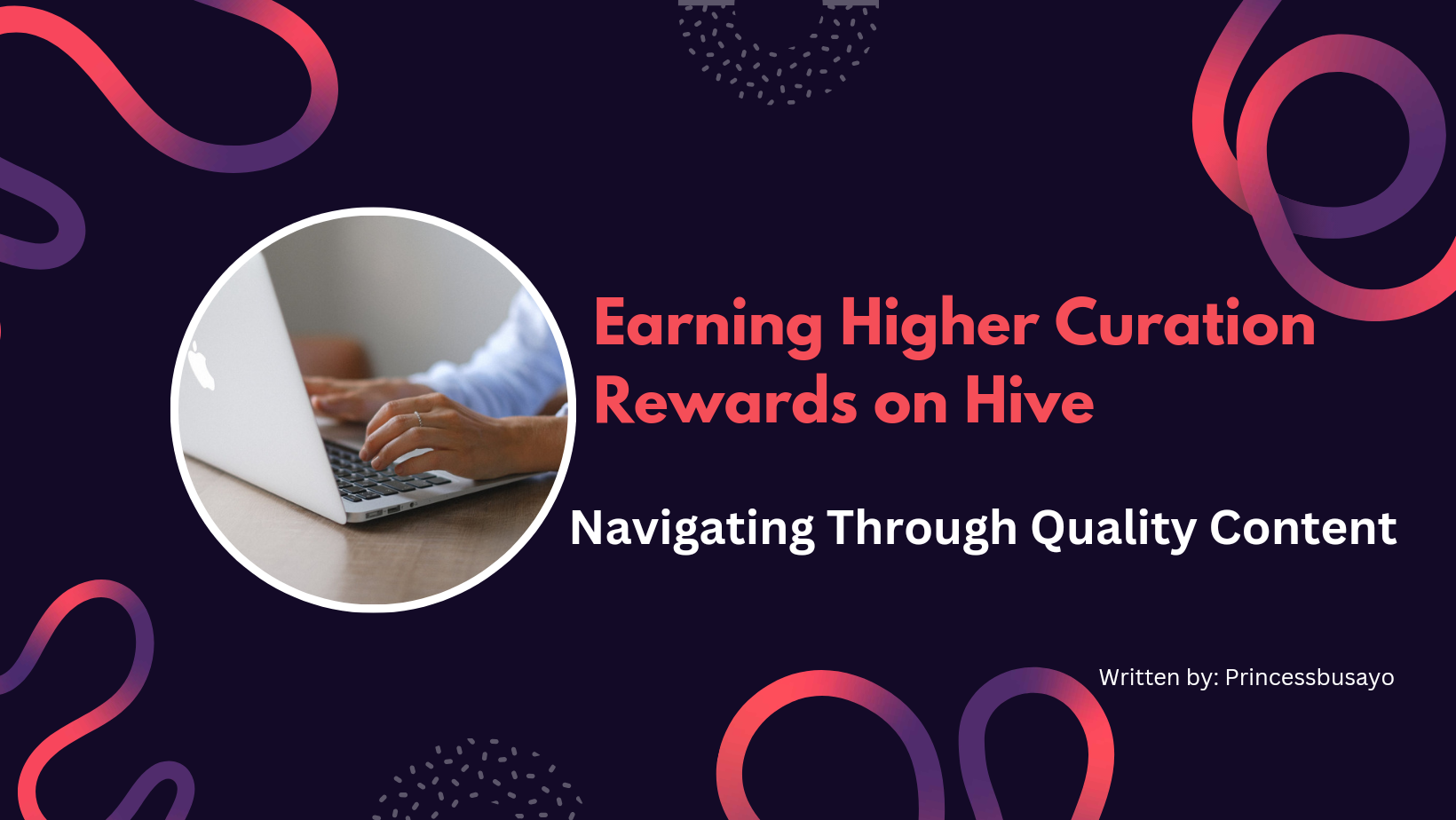 Earning Higher Curation Rewards on Hive

Navigating Through Quality Content

Written by: Princessbusayo